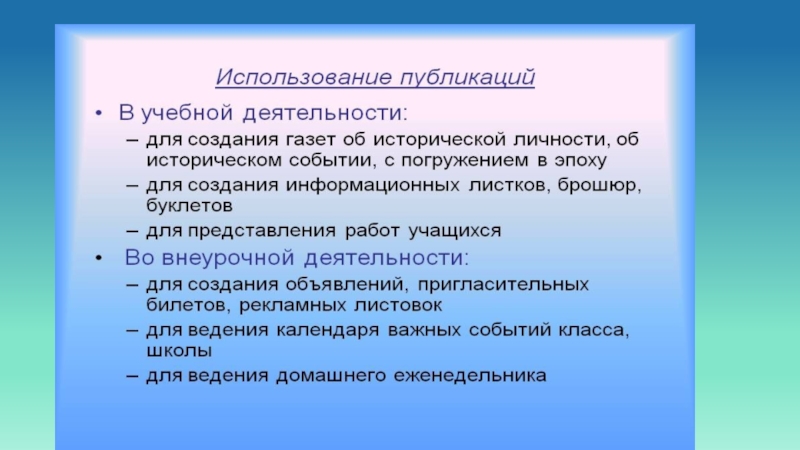 Использование публикаций

• В учебной деятельности:
– для создания газет об исторической личности, об историческом событии, с погружением в эпоху
– для создания информационных листков, брошюр, буклетов
– для представления работ учащихся

• Во внеурочной деятельности:
– для создания объявлений, пригласительных билетов, рекламных листовок
– для ведения календаря важных событий класса, школы
– для ведения домашнего еженедельника